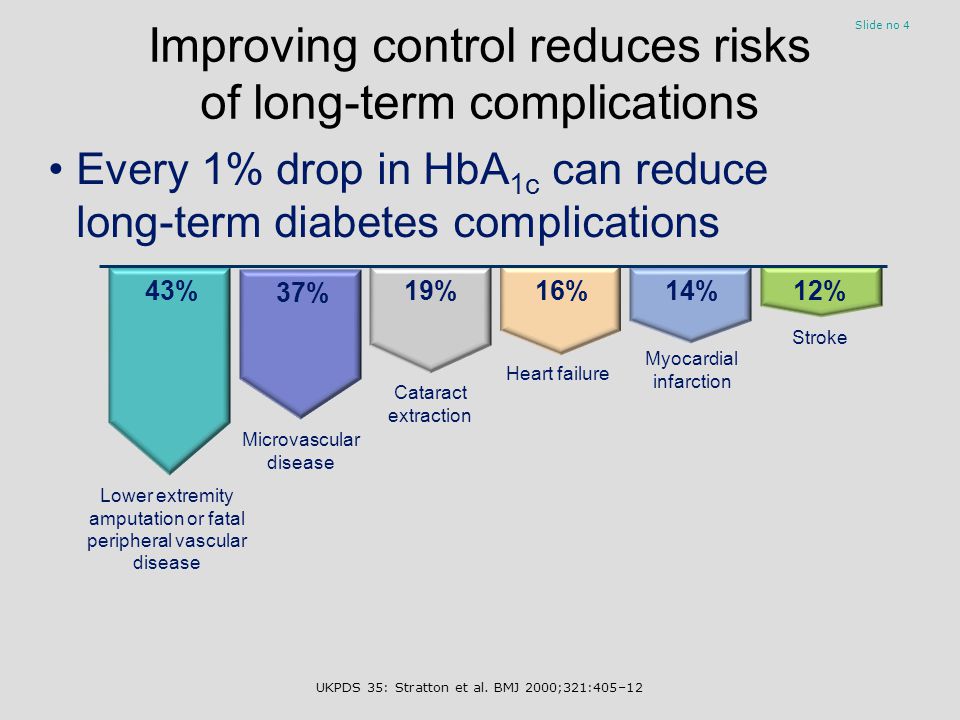 Slide no 4

Improving control reduces risks of long-term complications

• Every 1% drop in $HbA_{1c}$ can reduce long-term diabetes complications

43%
Lower extremity amputation or fatal peripheral vascular disease

37%
Microvascular disease

19%
Cataract extraction

16%
Heart failure

14%
Myocardial infarction

12%
Stroke

UKPDS 35: Stratton et al. BMJ 2000;321:405–12